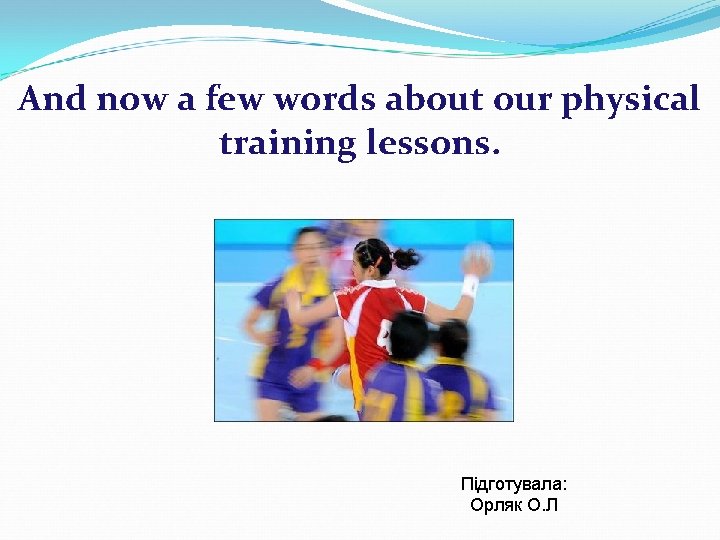 And now a few words about our physical training lessons.

Підготувала:
Орляк О.Л